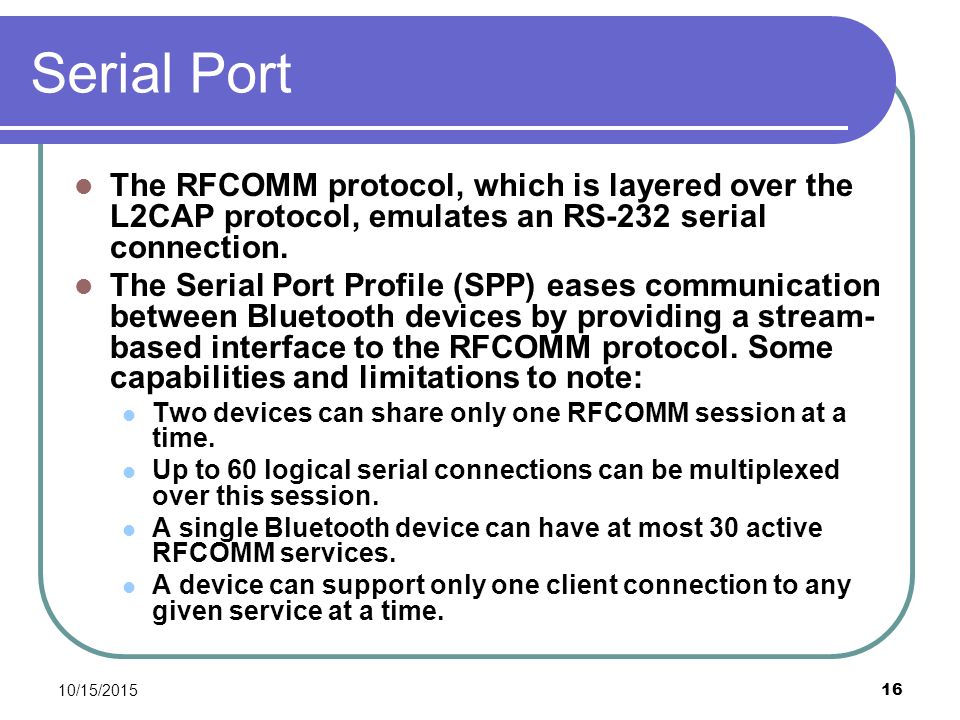 Serial Port

- The RFCOMM protocol, which is layered over the L2CAP protocol, emulates an RS-232 serial connection.
- The Serial Port Profile (SPP) eases communication between Bluetooth devices by providing a stream-based interface to the RFCOMM protocol. Some capabilities and limitations to note:
  - Two devices can share only one RFCOMM session at a time.
  - Up to 60 logical serial connections can be multiplexed over this session.
  - A single Bluetooth device can have at most 30 active RFCOMM services.
  - A device can support only one client connection to any given service at a time.

10/15/2015

16